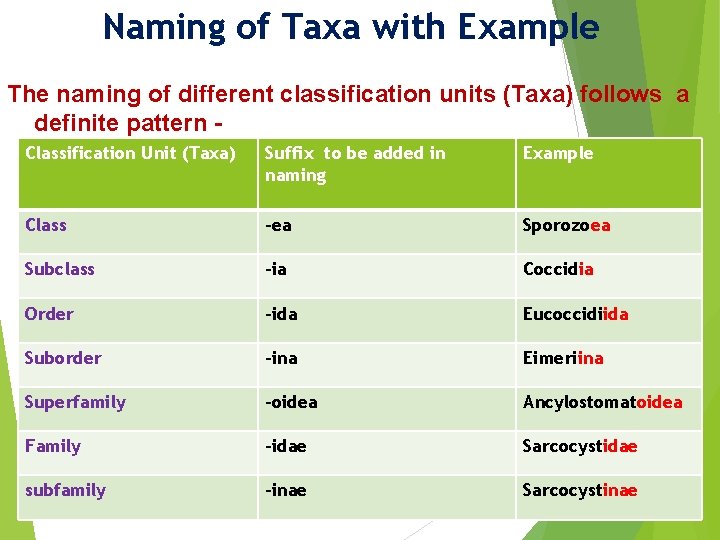 Naming of Taxa with Example

The naming of different classification units (Taxa) follows a definite pattern -

| Classification Unit (Taxa) | Suffix to be added in naming | Example |
|---|---|---|
| Class | -ea | Sporozoea |
| Subclass | -ia | Coccidia |
| Order | -ida | Eucoccidiida |
| Suborder | -ina | Eimeriina |
| Superfamily | -oidea | Ancylostomatoidea |
| Family | -idae | Sarcocystidae |
| subfamily | -inae | Sarcocystinae |